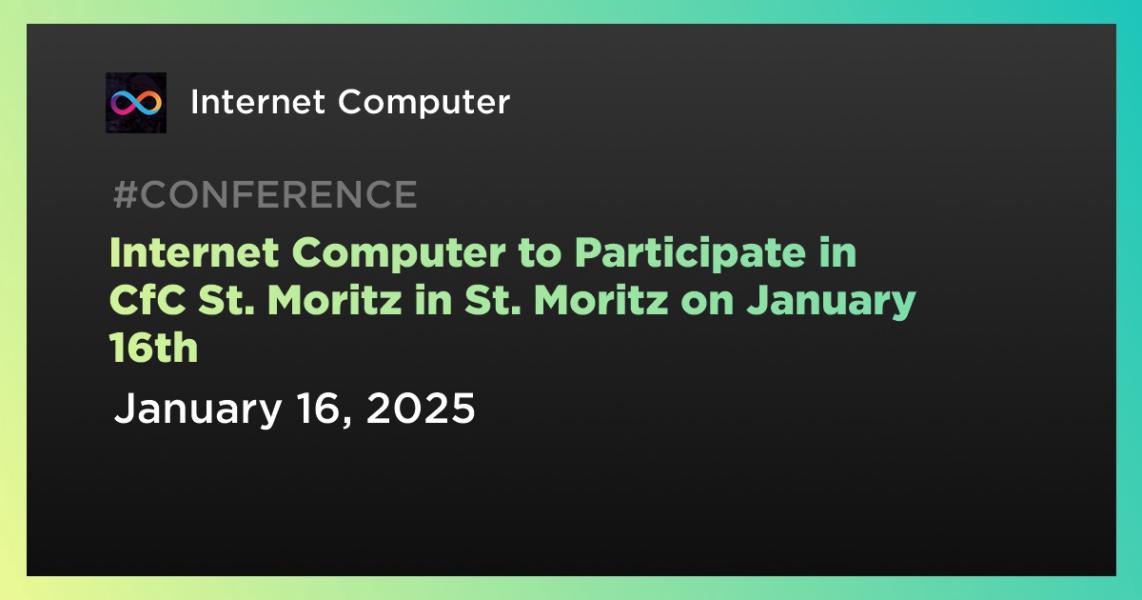 Internet Computer

#CONFERENCE

Internet Computer to Participate in CfC St. Moritz in St. Moritz on January 16th

January 16, 2025